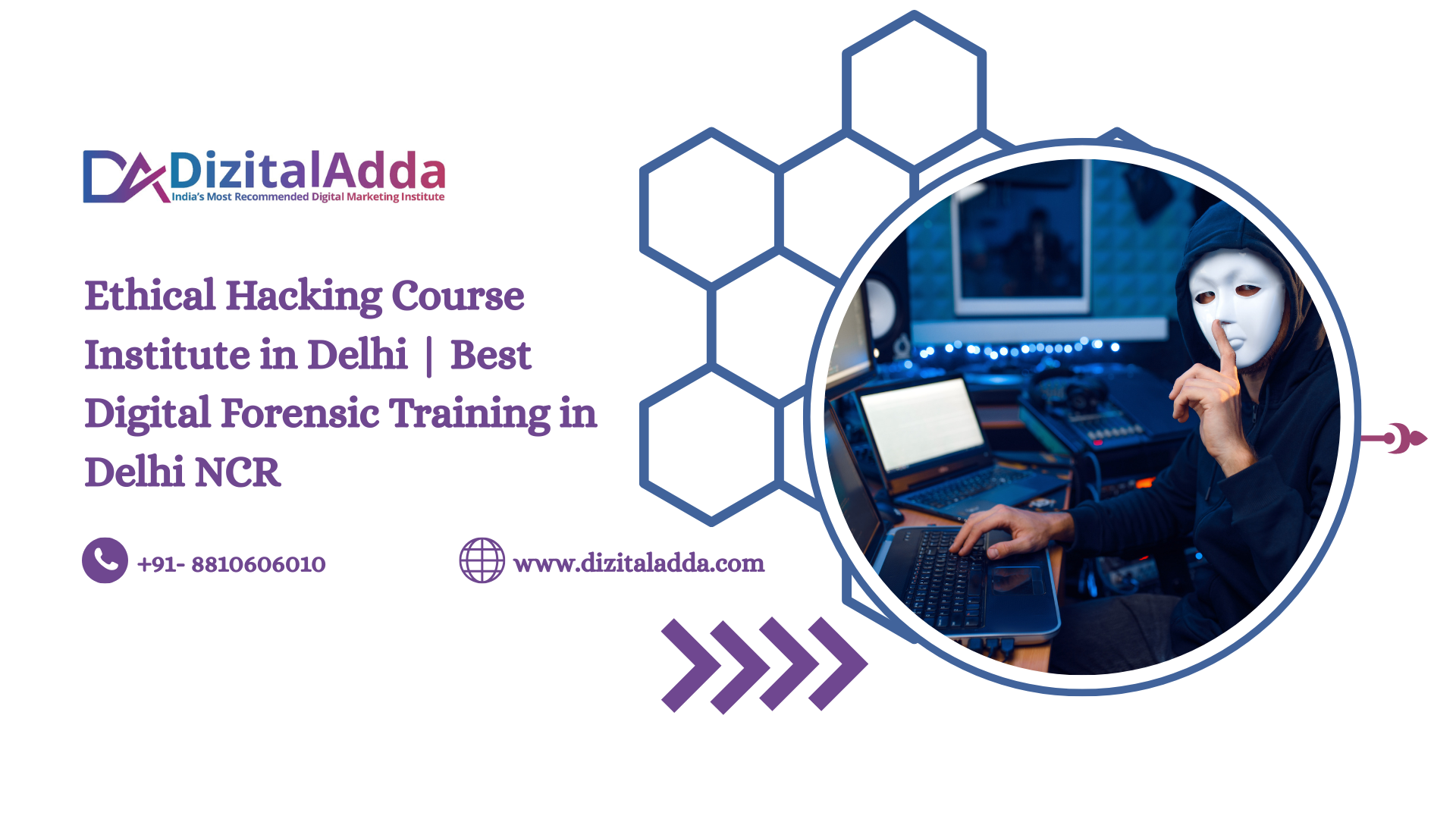 DizitalAdda
India's Most Recommended Digital Marketing Institute

Ethical Hacking Course Institute in Delhi | Best Digital Forensic Training in Delhi NCR

+91- 8810606010

www.dizitaladda.com